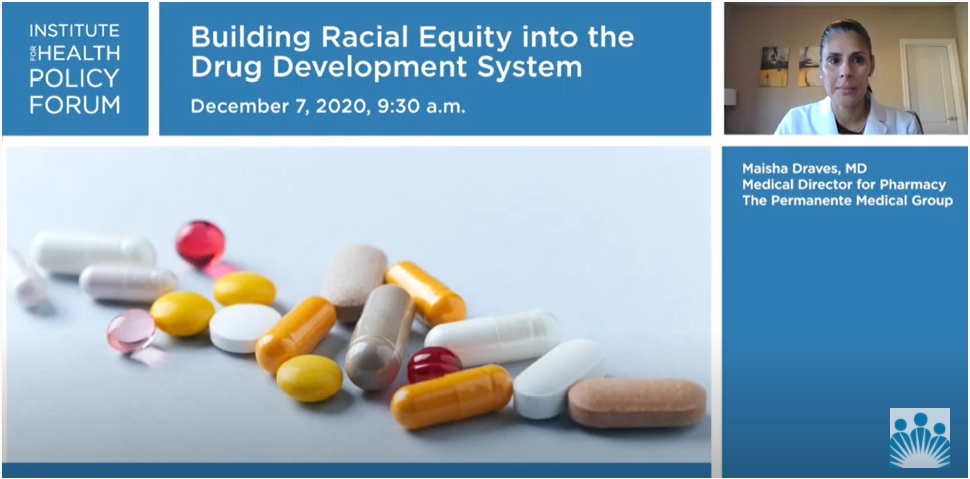 INSTITUTE FOR HEALTH POLICY FORUM

Building Racial Equity into the Drug Development System

December 7, 2020, 9:30 a.m.

Maisha Draves, MD
Medical Director for Pharmacy
The Permanente Medical Group